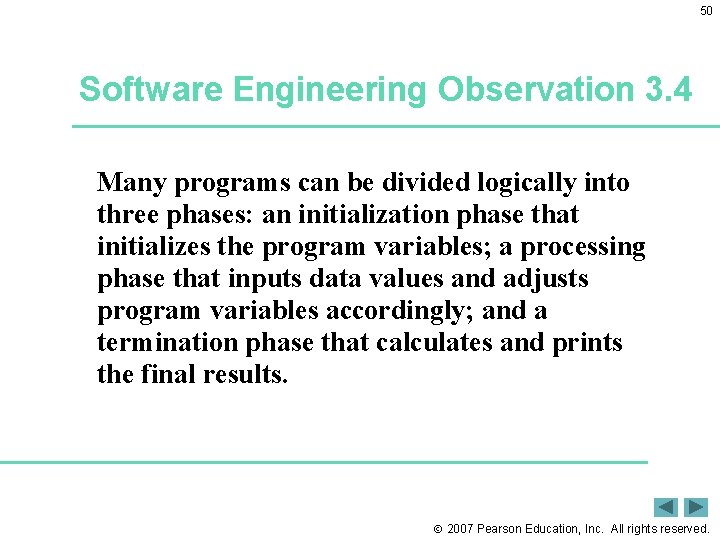 50

Software Engineering Observation 3.4

Many programs can be divided logically into three phases: an initialization phase that initializes the program variables; a processing phase that inputs data values and adjusts program variables accordingly; and a termination phase that calculates and prints the final results.

© 2007 Pearson Education, Inc. All rights reserved.